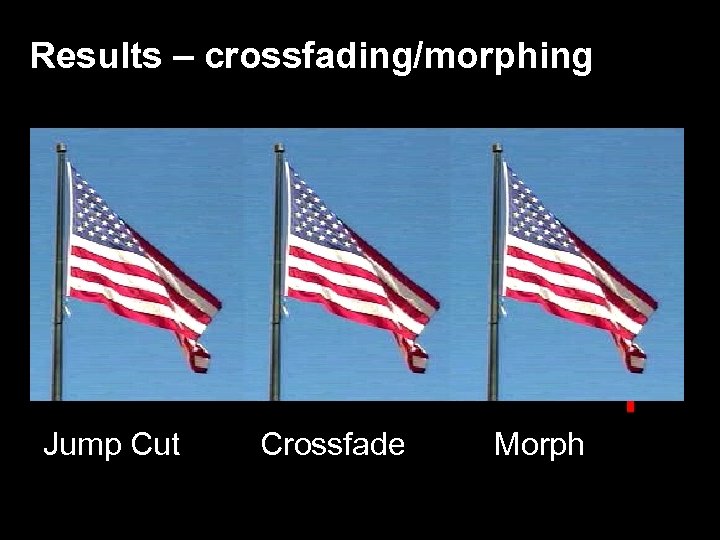 Results – crossfading/morphing

Jump Cut

Crossfade

Morph